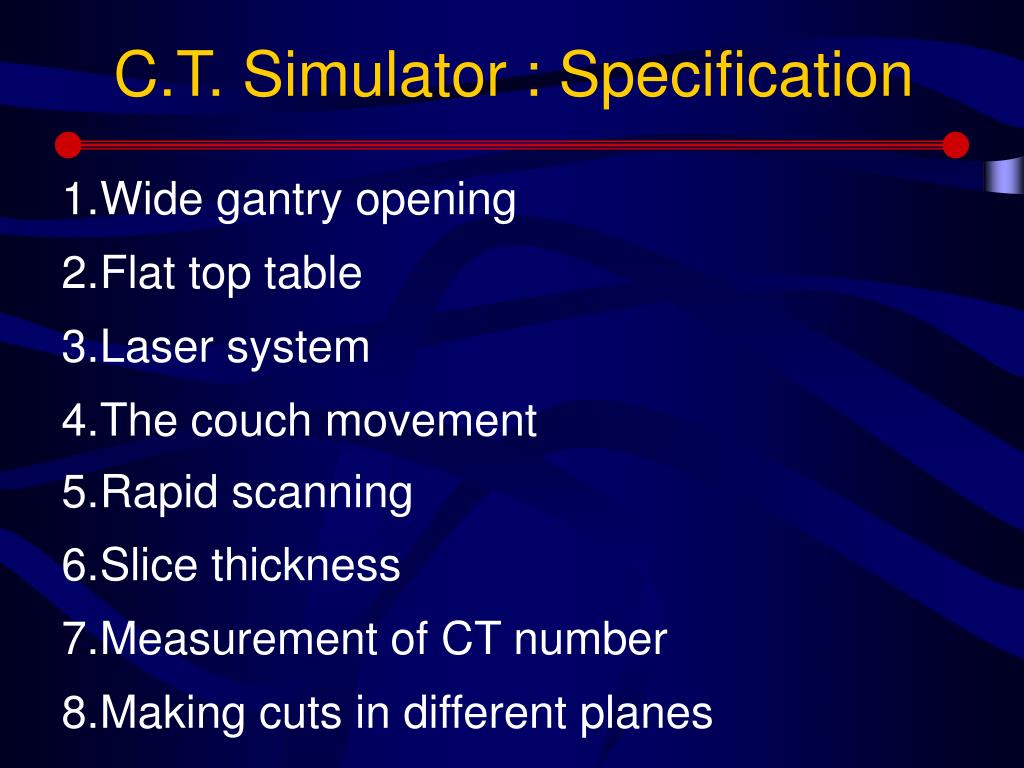 C.T. Simulator : Specification

1.Wide gantry opening

2.Flat top table

3.Laser system

4.The couch movement

5.Rapid scanning

6.Slice thickness

7.Measurement of CT number

8.Making cuts in different planes